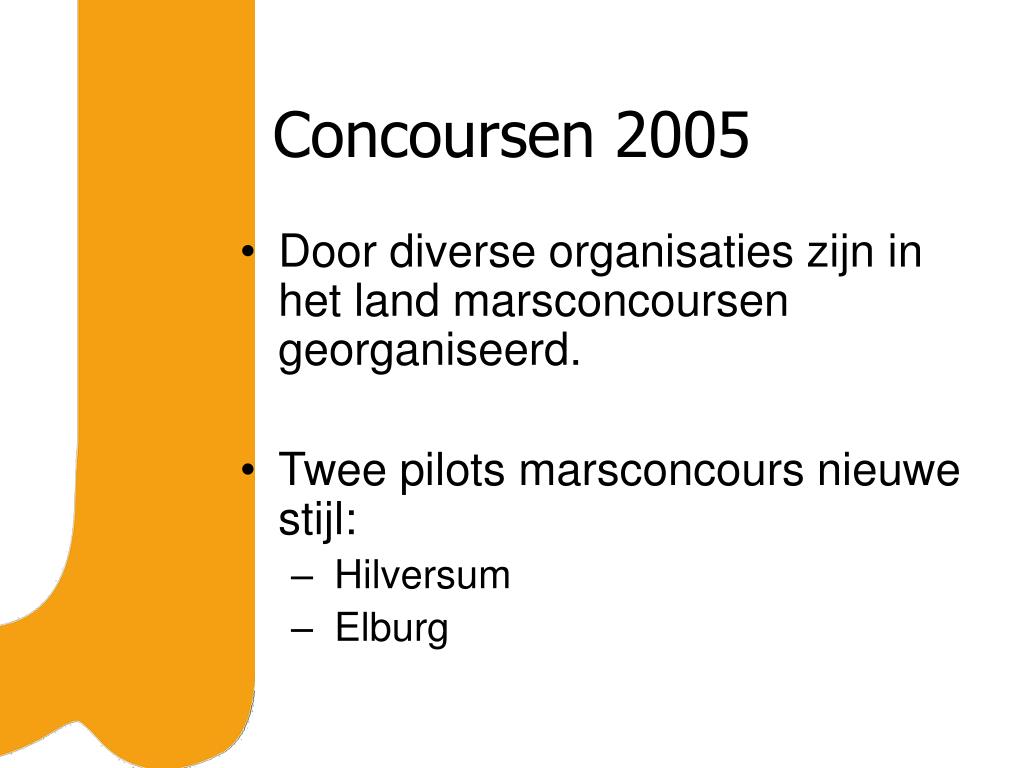 Concoursen 2005

• Door diverse organisaties zijn in het land marsconcoursen georganiseerd.

• Twee pilots marsconcours nieuwe stijl:
– Hilversum
– Elburg